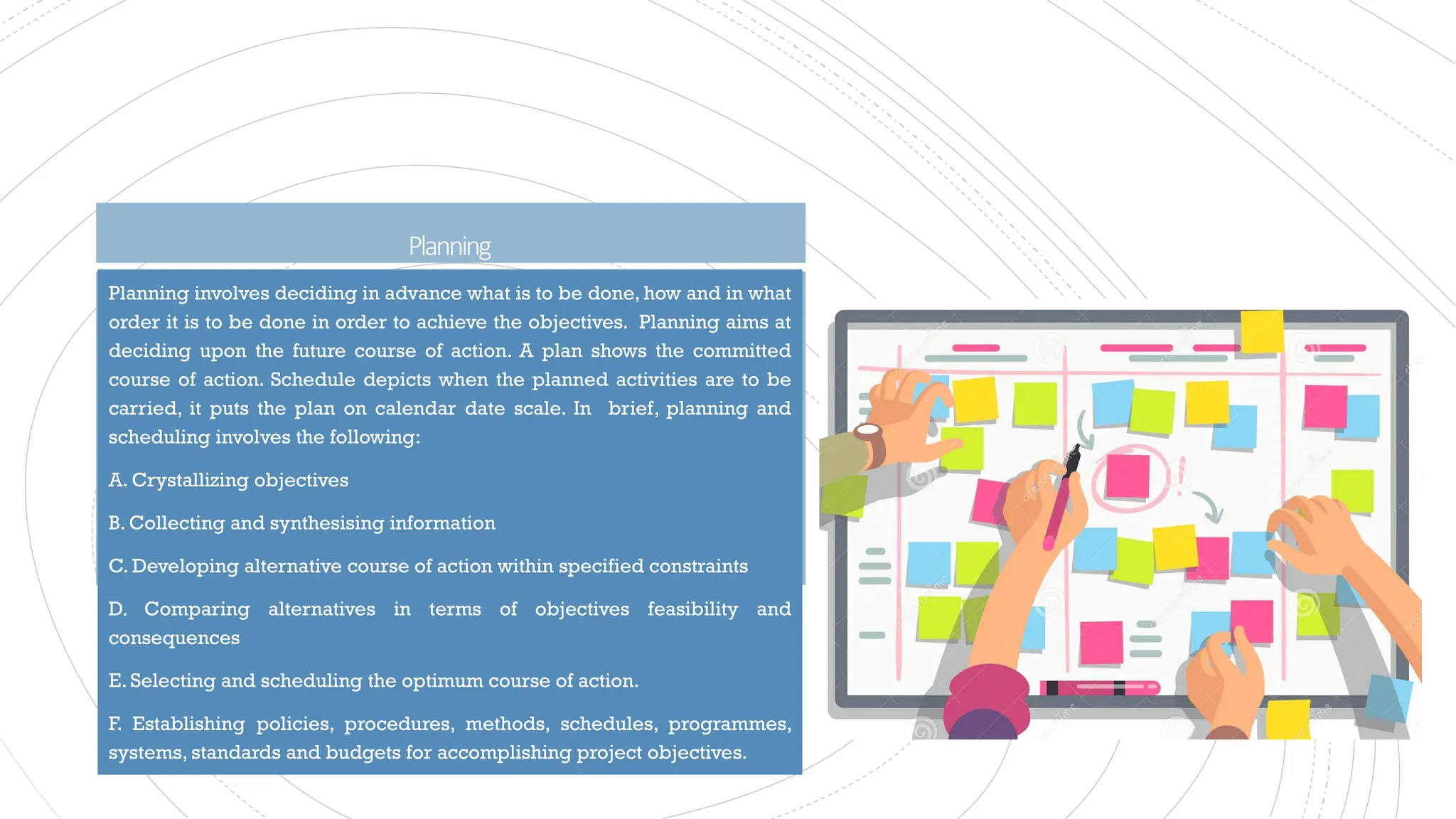 Planning

Planning involves deciding in advance what is to be done, how and in what order it is to be done in order to achieve the objectives. Planning aims at deciding upon the future course of action. A plan shows the committed course of action. Schedule depicts when the planned activities are to be carried, it puts the plan on calendar date scale. In brief, planning and scheduling involves the following:

A. Crystallizing objectives

B. Collecting and synthesising information

C. Developing alternative course of action within specified constraints

D. Comparing alternatives in terms of objectives feasibility and consequences

E. Selecting and scheduling the optimum course of action.

F. Establishing policies, procedures, methods, schedules, programmes, systems, standards and budgets for accomplishing project objectives.